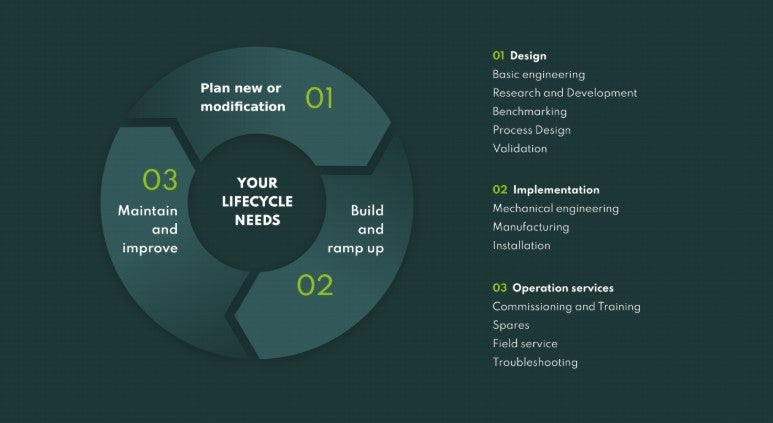 Plan new or modification
01

03
Maintain and improve

YOUR LIFECYCLE NEEDS

Build and ramp up
02

01 Design
Basic engineering
Research and Development
Benchmarking
Process Design
Validation

02 Implementation
Mechanical engineering
Manufacturing
Installation

03 Operation services
Commissioning and Training
Spares
Field service
Troubleshooting